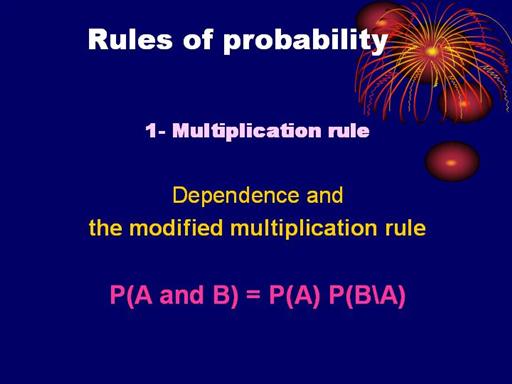 Rules of probability

1- Multiplication rule

Dependence and
the modified multiplication rule

P(A and B) = P(A) P(B\A)